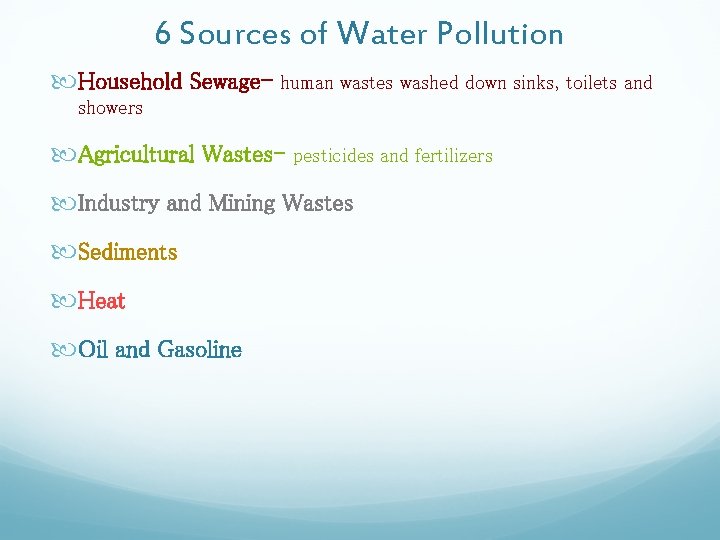 6 Sources of Water Pollution

Household Sewage- human wastes washed down sinks, toilets and showers

Agricultural Wastes- pesticides and fertilizers

Industry and Mining Wastes

Sediments

Heat

Oil and Gasoline